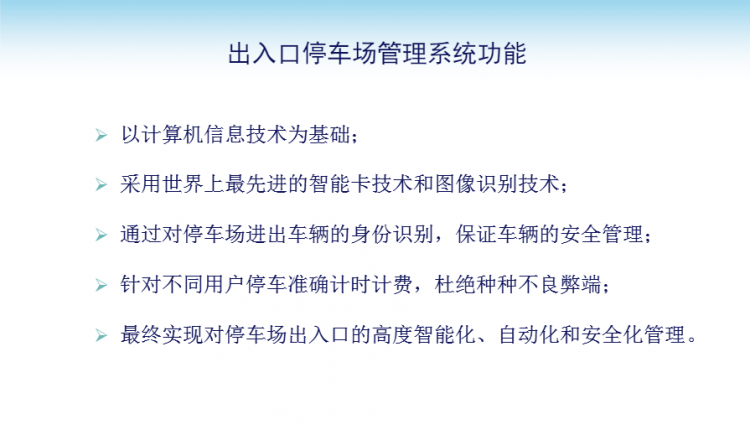 出入口停车场管理系统功能

➢ 以计算机信息技术为基础；

➢ 采用世界上最先进的智能卡技术和图像识别技术；

➢ 通过对停车场进出车辆的身份识别，保证车辆的安全管理；

➢ 针对不同用户停车准确计时计费，杜绝种种不良弊端；

➢ 最终实现对停车场出入口的高度智能化、自动化和安全化管理。